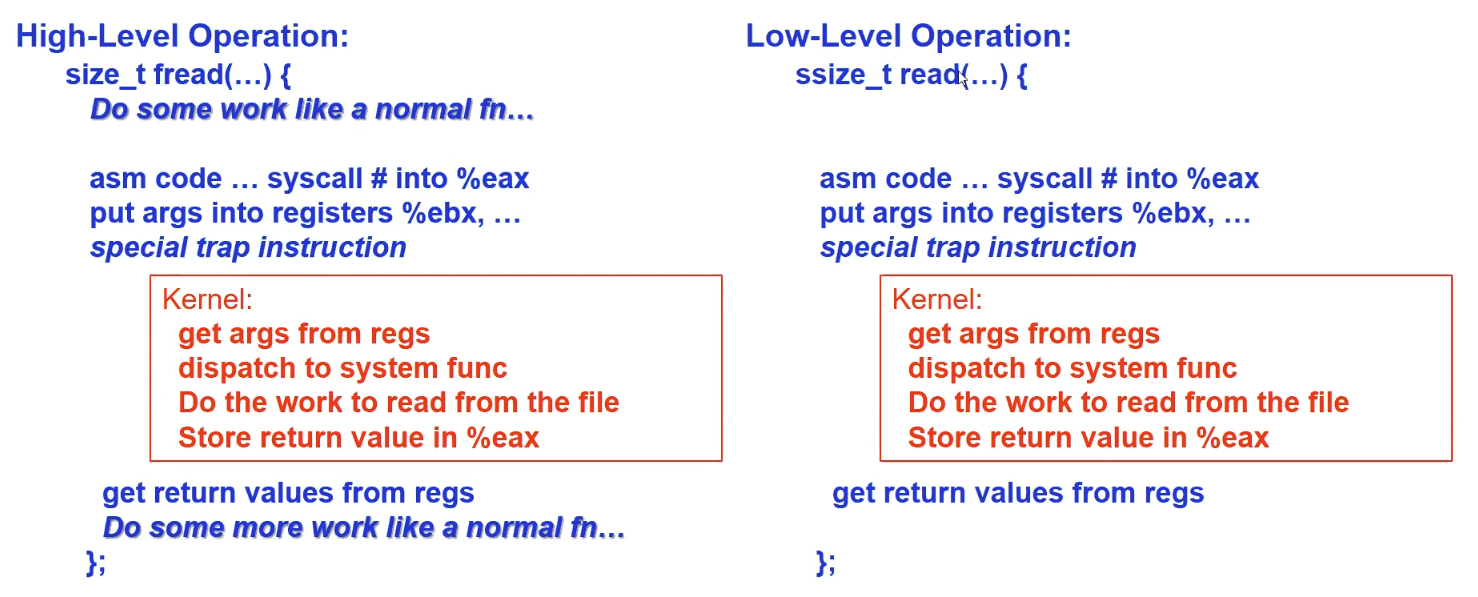 High-Level Operation:
size_t fread(…) {
Do some work like a normal fn…

asm code … syscall # into %eax
put args into registers %ebx, …
special trap instruction

Kernel:
get args from regs
dispatch to system func
Do the work to read from the file
Store return value in %eax

get return values from regs
Do some more work like a normal fn…
};

Low-Level Operation:
ssize_t read(…) {

asm code … syscall # into %eax
put args into registers %ebx, …
special trap instruction

Kernel:
get args from regs
dispatch to system func
Do the work to read from the file
Store return value in %eax

get return values from regs

};